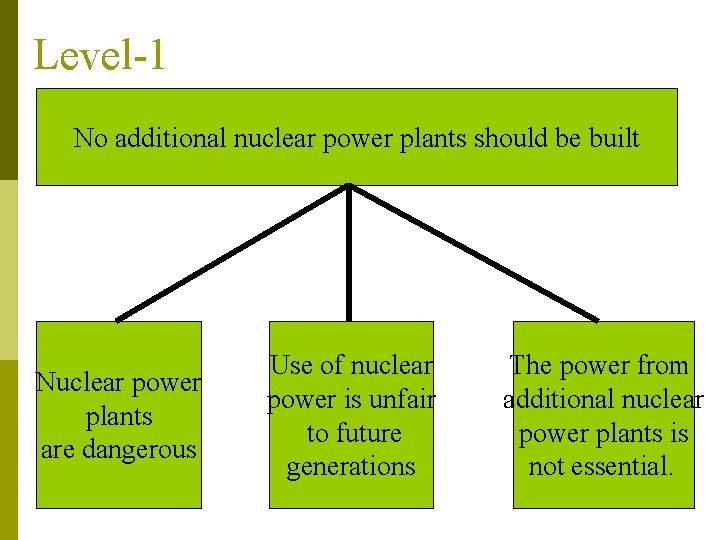 Level-1

No additional nuclear power plants should be built

Nuclear power plants are dangerous

Use of nuclear power is unfair to future generations

The power from additional nuclear power plants is not essential.